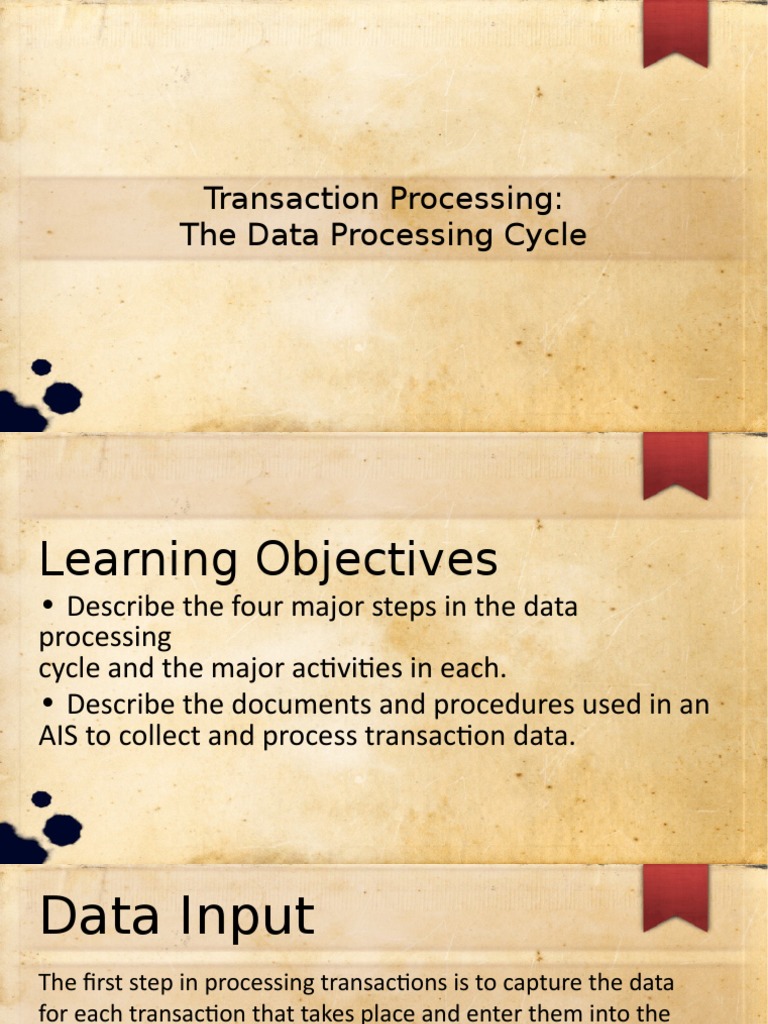 Transaction Processing:
The Data Processing Cycle

Learning Objectives

• Describe the four major steps in the data processing
cycle and the major activities in each.

• Describe the documents and procedures used in an AIS to collect and process transaction data.

Data Input

The first step in processing transactions is to capture the data for each transaction that takes place and enter them into the